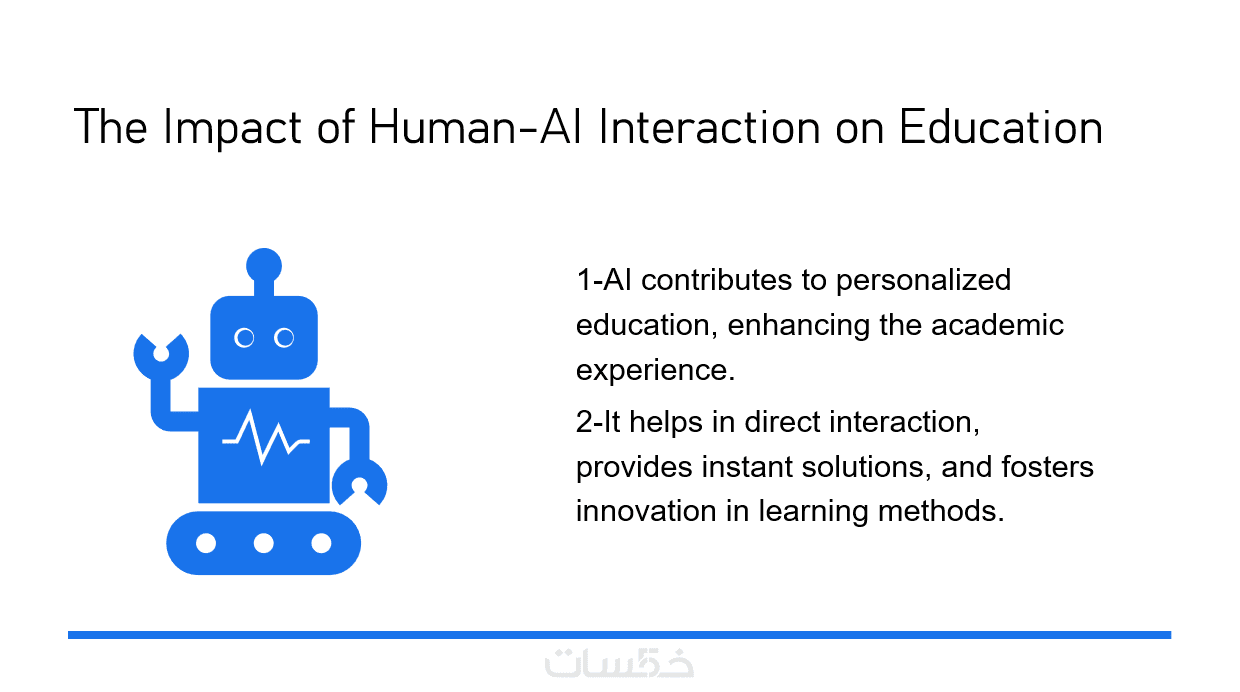 The Impact of Human-AI Interaction on Education

1-AI contributes to personalized education, enhancing the academic experience.

2-It helps in direct interaction, provides instant solutions, and fosters innovation in learning methods.

خمسات